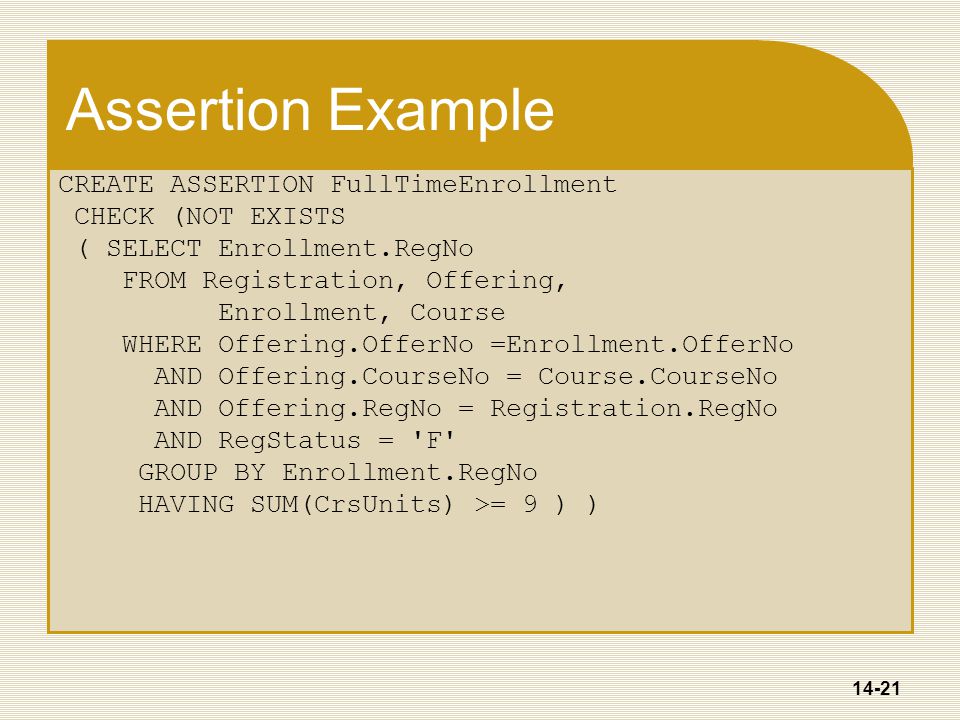 Assertion Example

CREATE ASSERTION FullTimeEnrollment
 CHECK (NOT EXISTS
 ( SELECT Enrollment.RegNo
   FROM Registration, Offering,
         Enrollment, Course
   WHERE Offering.OfferNo =Enrollment.OfferNo
     AND Offering.CourseNo = Course.CourseNo
     AND Offering.RegNo = Registration.RegNo
     AND RegStatus = 'F'
    GROUP BY Enrollment.RegNo
    HAVING SUM(CrsUnits) >= 9 ) )

14-21